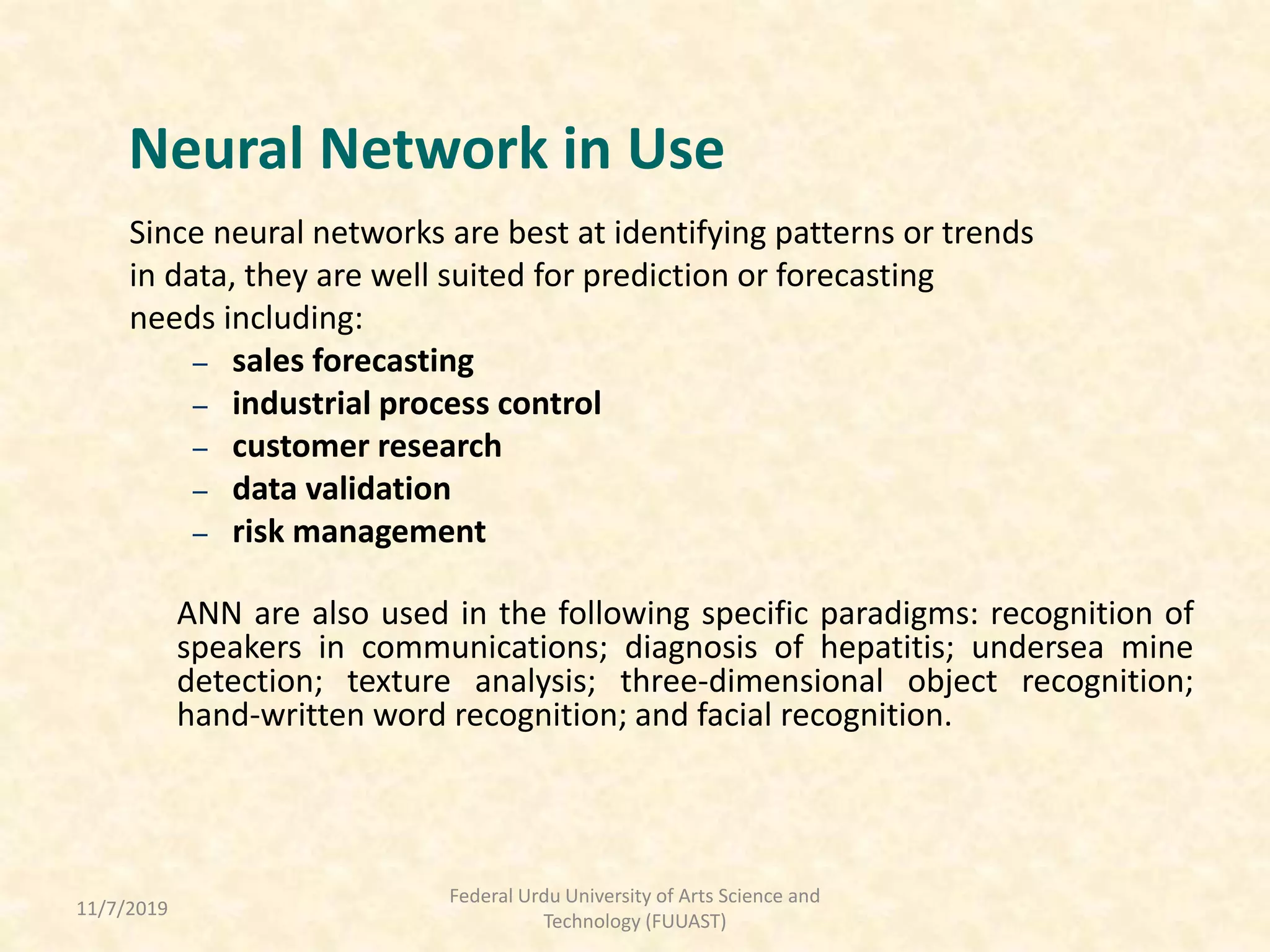 Neural Network in Use

Since neural networks are best at identifying patterns or trends in data, they are well suited for prediction or forecasting needs including:

– sales forecasting
– industrial process control
– customer research
– data validation
– risk management

ANN are also used in the following specific paradigms: recognition of speakers in communications; diagnosis of hepatitis; undersea mine detection; texture analysis; three-dimensional object recognition; hand-written word recognition; and facial recognition.

11/7/2019

Federal Urdu University of Arts Science and Technology (FUUAST)